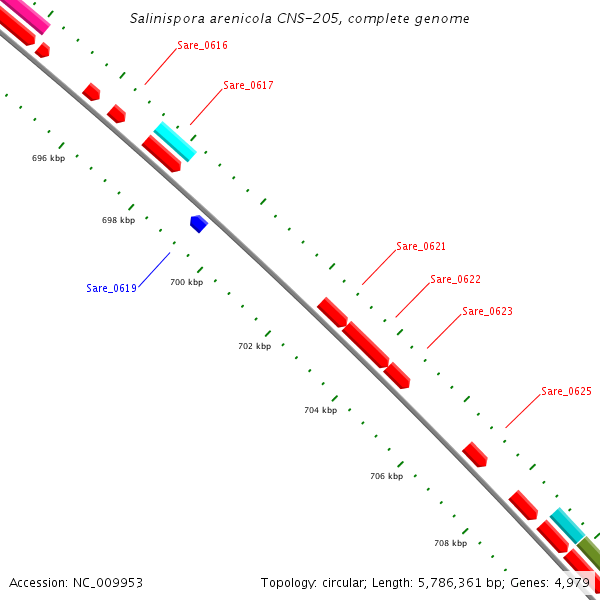 Salinispora arenicola CNS-205, complete genome

Sare_0616

Sare_0617

696 kbp

698 kbp

Sare_0619

700 kbp

Sare_0621

Sare_0622

Sare_0623

702 kbp

704 kbp

Sare_0625

706 kbp

708 kbp

Accession: NC_009953

Topology: circular; Length: 5,786,361 bp; Genes: 4,979